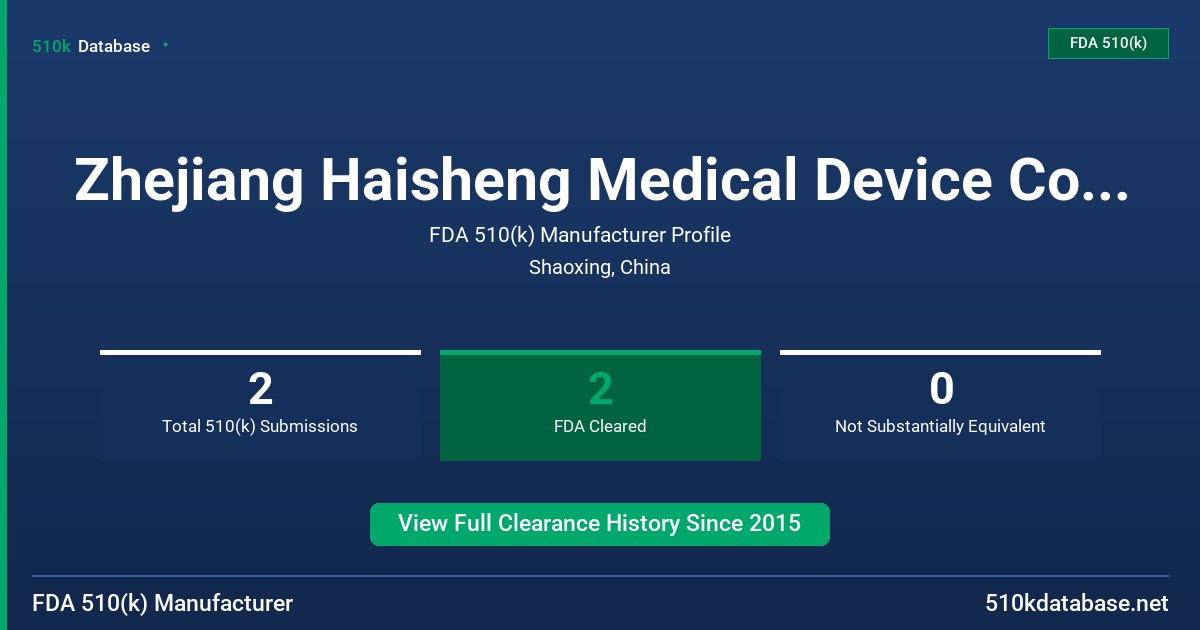 510k Database

FDA 510(k)

Zhejiang Haisheng Medical Device Co...

FDA 510(k) Manufacturer Profile

Shaoxing, China

2
Total 510(k) Submissions

2
FDA Cleared

0
Not Substantially Equivalent

View Full Clearance History Since 2015

FDA 510(k) Manufacturer

510kdatabase.net